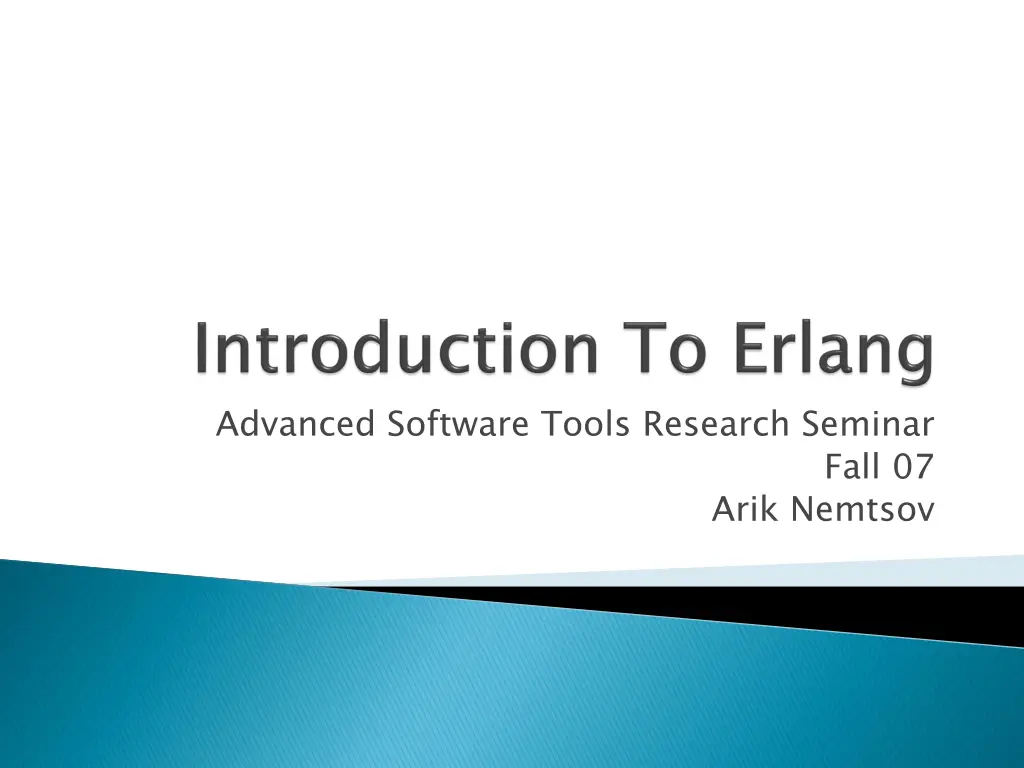 Introduction To Erlang

Advanced Software Tools Research Seminar
Fall 07
Arik Nemtsov